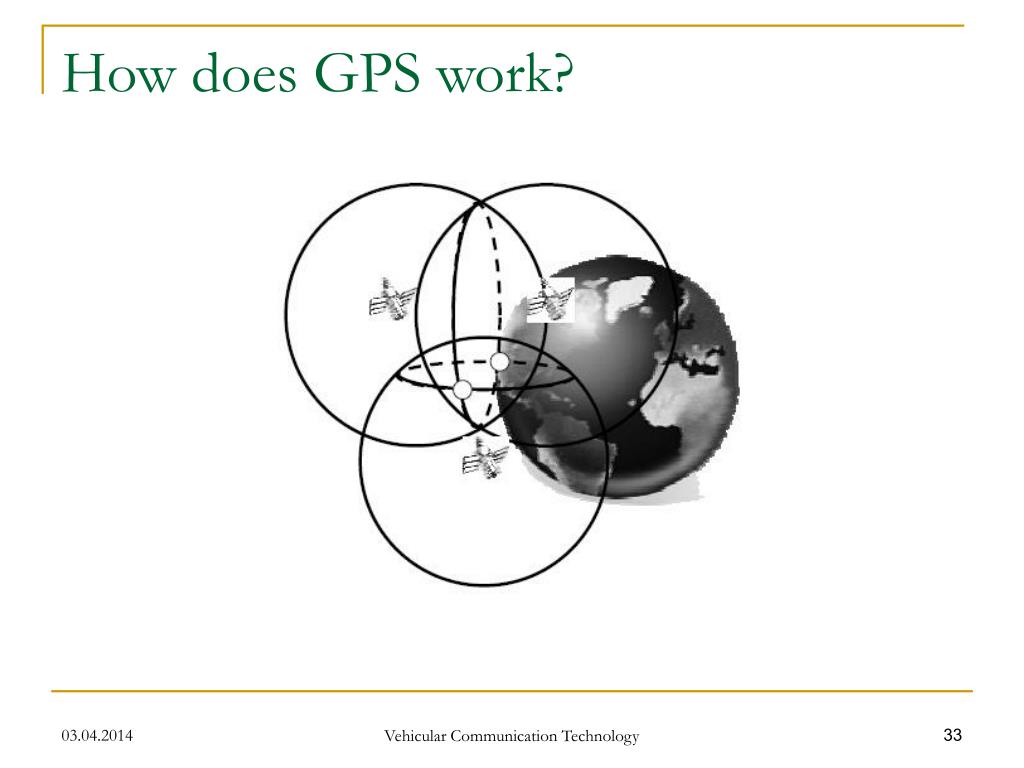 How does GPS work?

03.04.2014

Vehicular Communication Technology

33